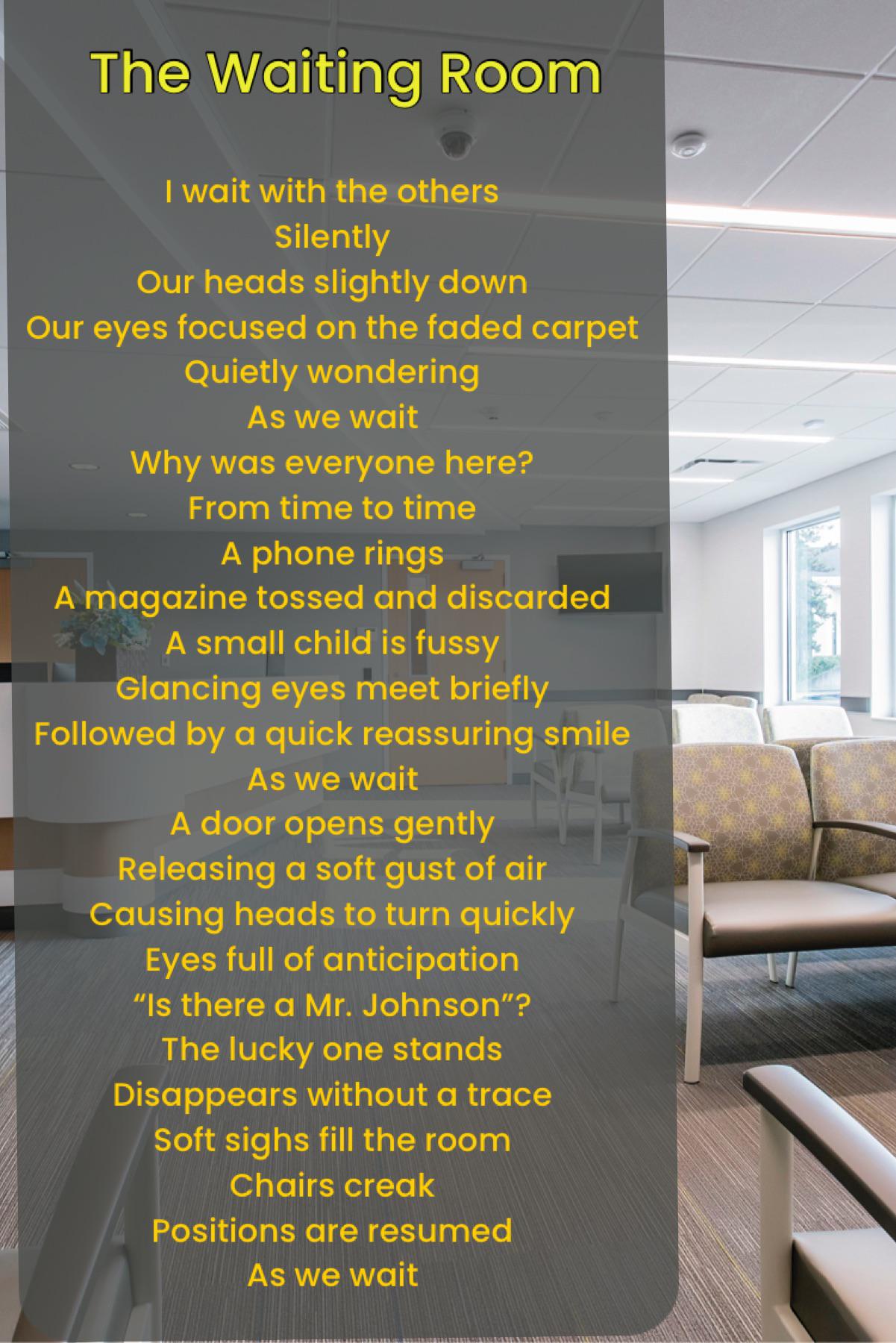 The Waiting Room

I wait with the others
Silently
Our heads slightly down
Our eyes focused on the faded carpet
Quietly wondering
As we wait
Why was everyone here?
From time to time
A phone rings
A magazine tossed and discarded
A small child is fussy
Glancing eyes meet briefly
Followed by a quick reassuring smile
As we wait
A door opens gently
Releasing a soft gust of air
Causing heads to turn quickly
Eyes full of anticipation
“Is there a Mr. Johnson”?
The lucky one stands
Disappears without a trace
Soft sighs fill the room
Chairs creak
Positions are resumed
As we wait